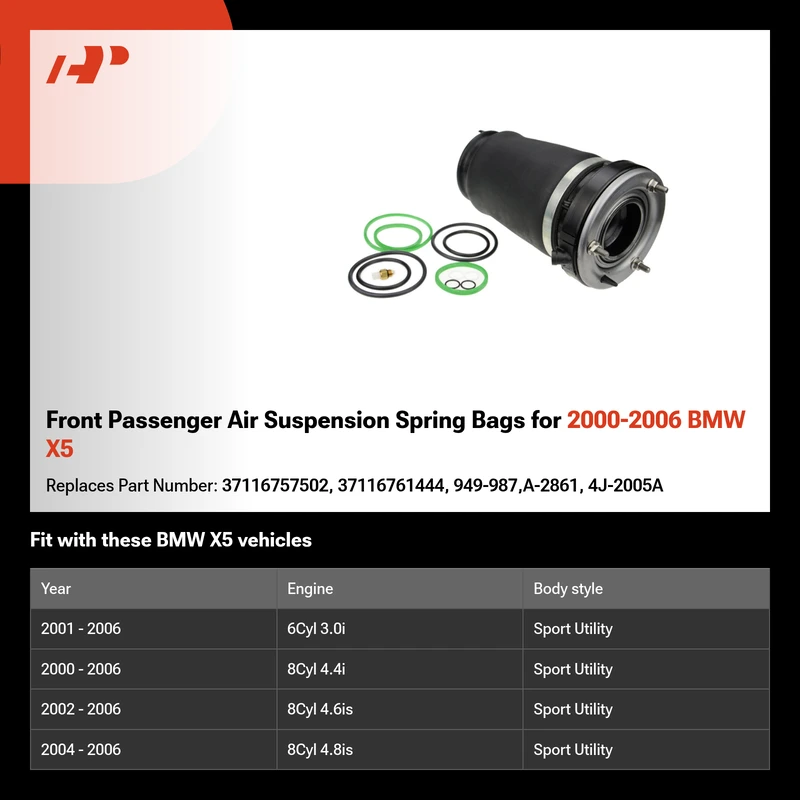 Front Passenger Air Suspension Spring Bags for 2000-2006 BMW X5

Replaces Part Number: 37116757502, 37116761444, 949-987,A-2861, 4J-2005A

Fit with these BMW X5 vehicles

| Year | Engine | Body style |
|---|---|---|
| 2001 - 2006 | 6Cyl 3.0i | Sport Utility |
| 2000 - 2006 | 8Cyl 4.4i | Sport Utility |
| 2002 - 2006 | 8Cyl 4.6is | Sport Utility |
| 2004 - 2006 | 8Cyl 4.8is | Sport Utility |